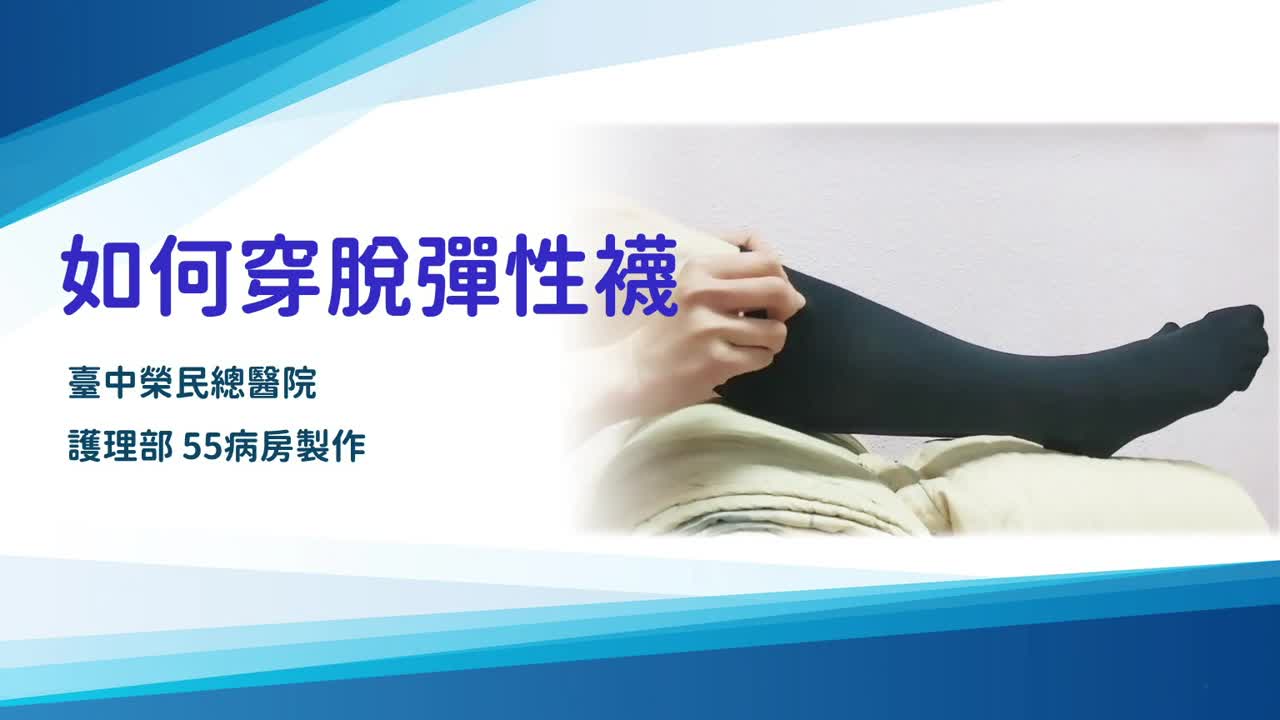 如何穿脫彈性襪

臺中榮民總醫院

護理部 55病房製作